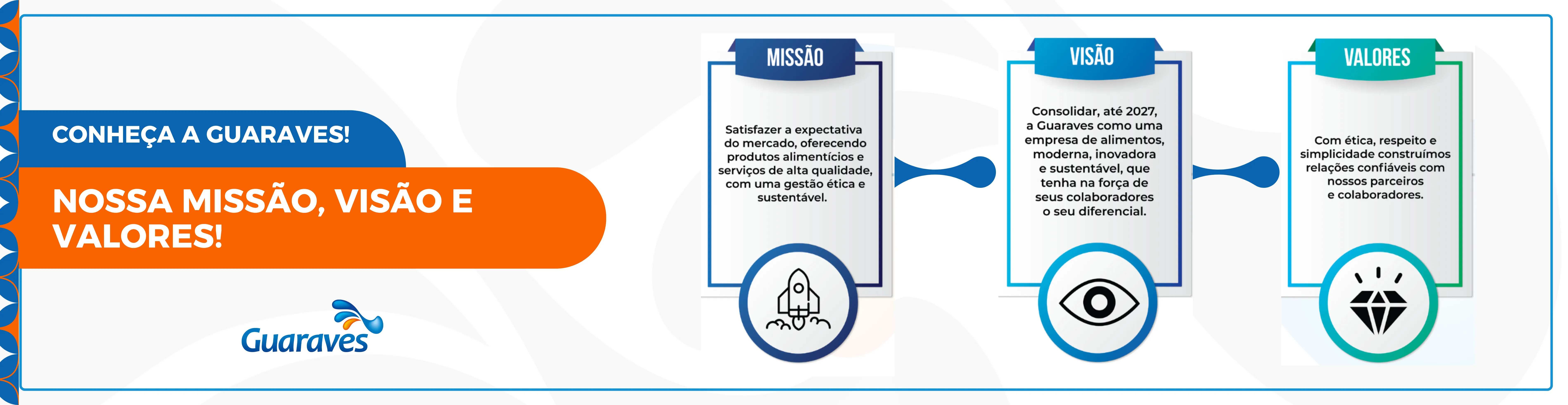 CONHEÇA A GUARAVES!

NOSSA MISSÃO, VISÃO E VALORES!

Guaraves

MISSÃO

Satisfazer a expectativa do mercado, oferecendo produtos alimentícios e serviços de alta qualidade, com uma gestão ética e sustentável.

VISÃO

Consolidar, até 2027, a Guaraves como uma empresa de alimentos, moderna, inovadora e sustentável, que tenha na força de seus colaboradores o seu diferencial.

VALORES

Com ética, respeito e simplicidade construímos relações confiáveis com nossos parceiros e colaboradores.